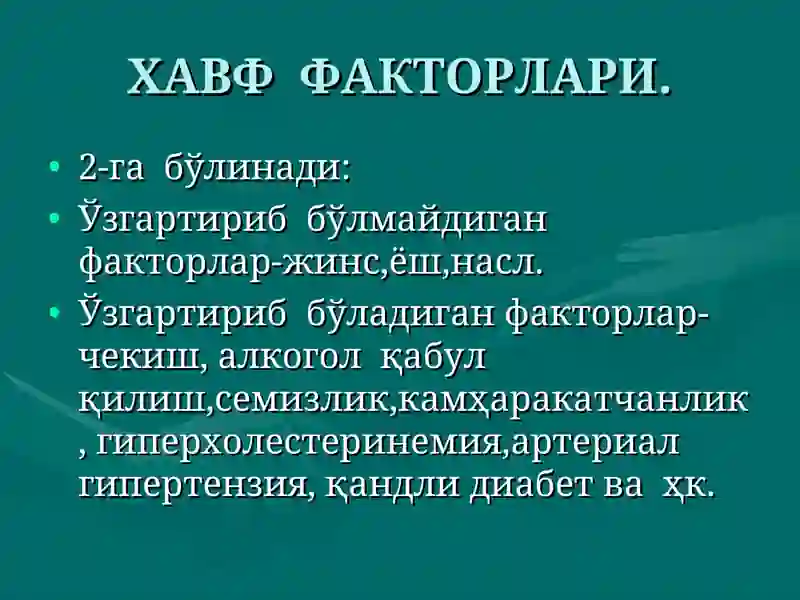 ХАВФ ФАКТОРЛАРИ.

• 2-га бўлинади:
• Ўзгартириб бўлмайдиган факторлар-жинс,ёш,насл.
• Ўзгартириб бўладиган факторлар-чекиш, алкогол қабул қилиш,семизлик,камҳаракатчанлик , гиперхолестеринемия,артериал гипертензия, қандли диабет ва ҳк.